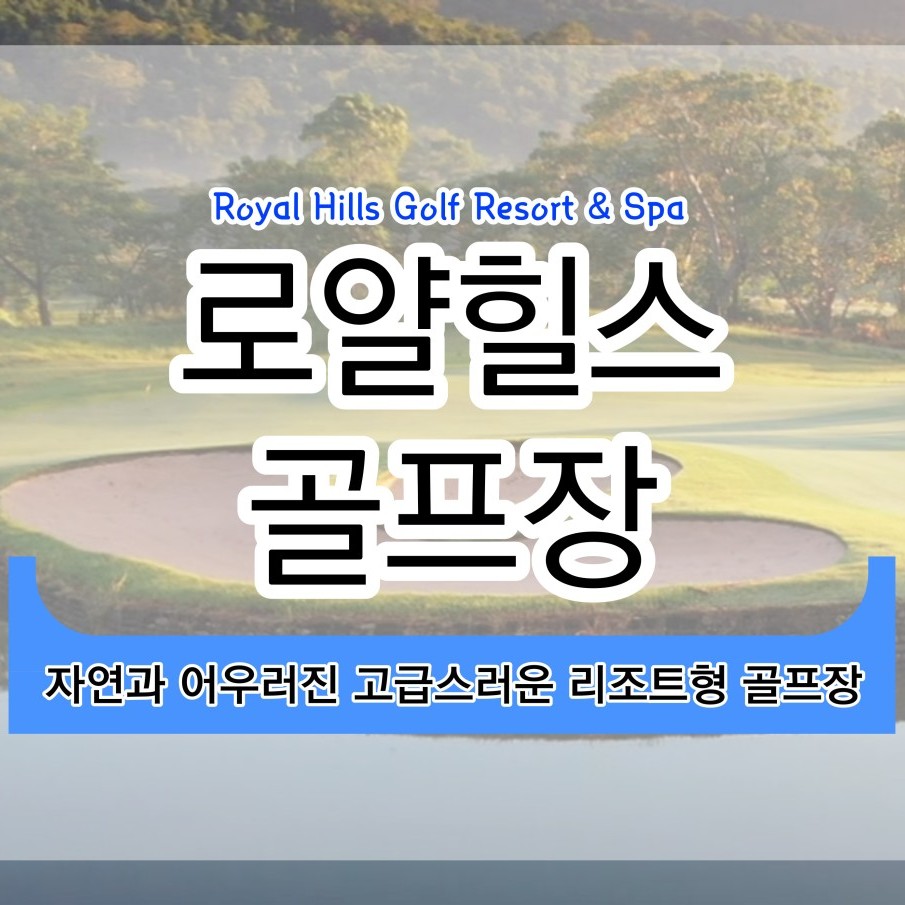 Royal Hills Golf Resort & Spa

로얄힐스
골프장

자연과 어우러진 고급스러운 리조트형 골프장